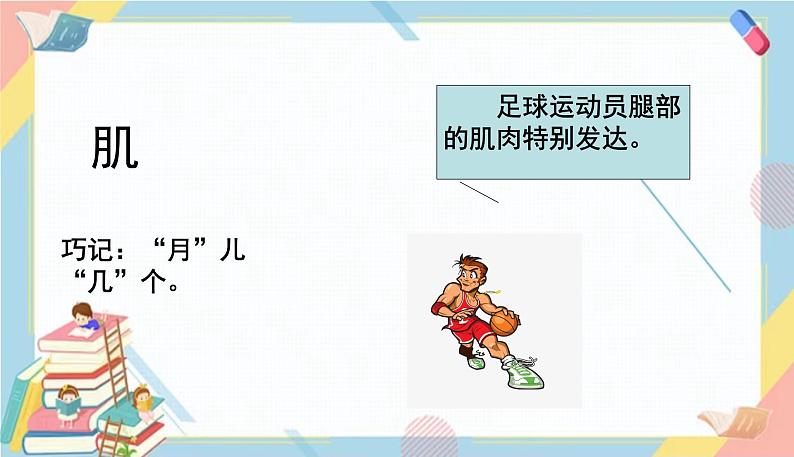 肌

足球运动员腿部的肌肉特别发达。

巧记：“月”儿“几”个。